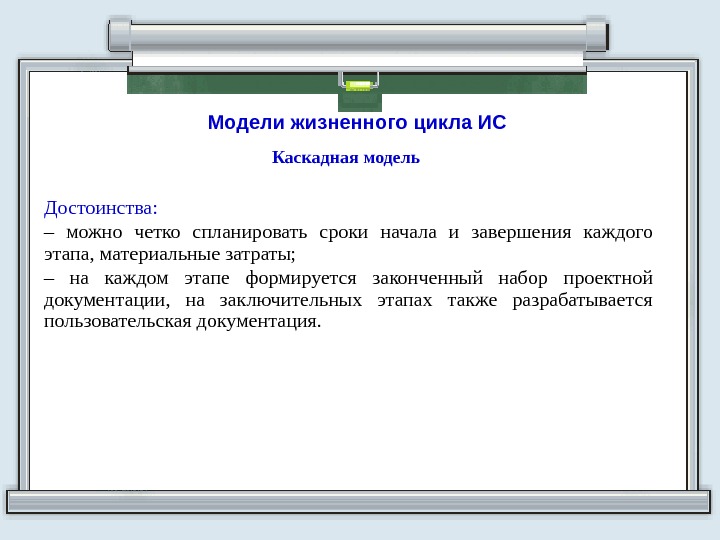 Модели жизненного цикла ИС

Каскадная модель

Достоинства:

– можно четко спланировать сроки начала и завершения каждого этапа, материальные затраты;

– на каждом этапе формируется законченный набор проектной документации, на заключительных этапах также разрабатывается пользовательская документация.